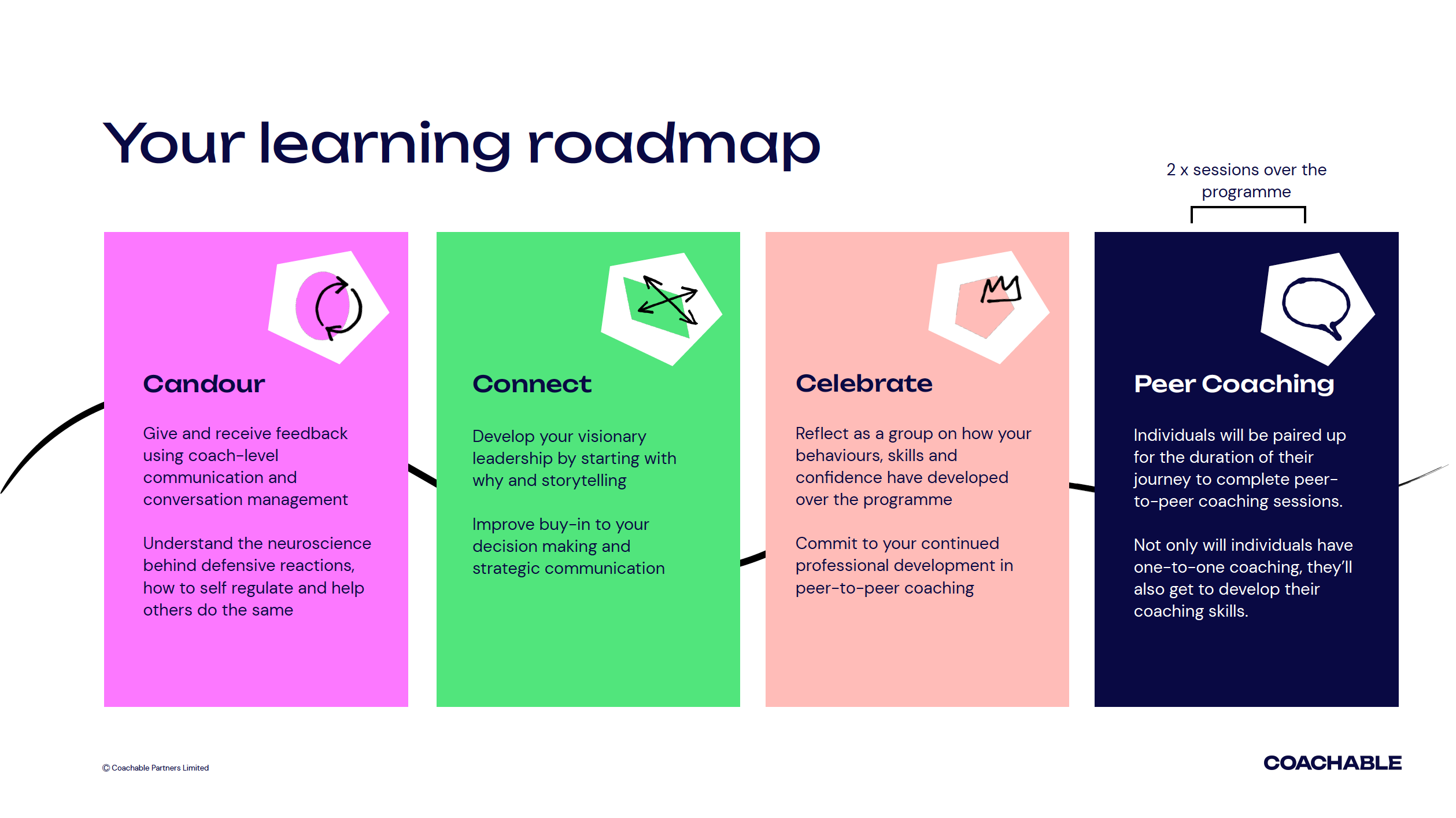 Your learning roadmap

2 x sessions over the programme

Candour

Give and receive feedback using coach-level communication and conversation management

Understand the neuroscience behind defensive reactions, how to self regulate and help others do the same

Connect

Develop your visionary leadership by starting with why and storytelling

Improve buy-in to your decision making and strategic communication

Celebrate

Reflect as a group on how your behaviours, skills and confidence have developed over the programme

Commit to your continued professional development in peer-to-peer coaching

Peer Coaching

Individuals will be paired up for the duration of their journey to complete peer-to-peer coaching sessions.

Not only will individuals have one-to-one coaching, they'll also get to develop their coaching skills.

© Coachable Partners Limited

COACHABLE